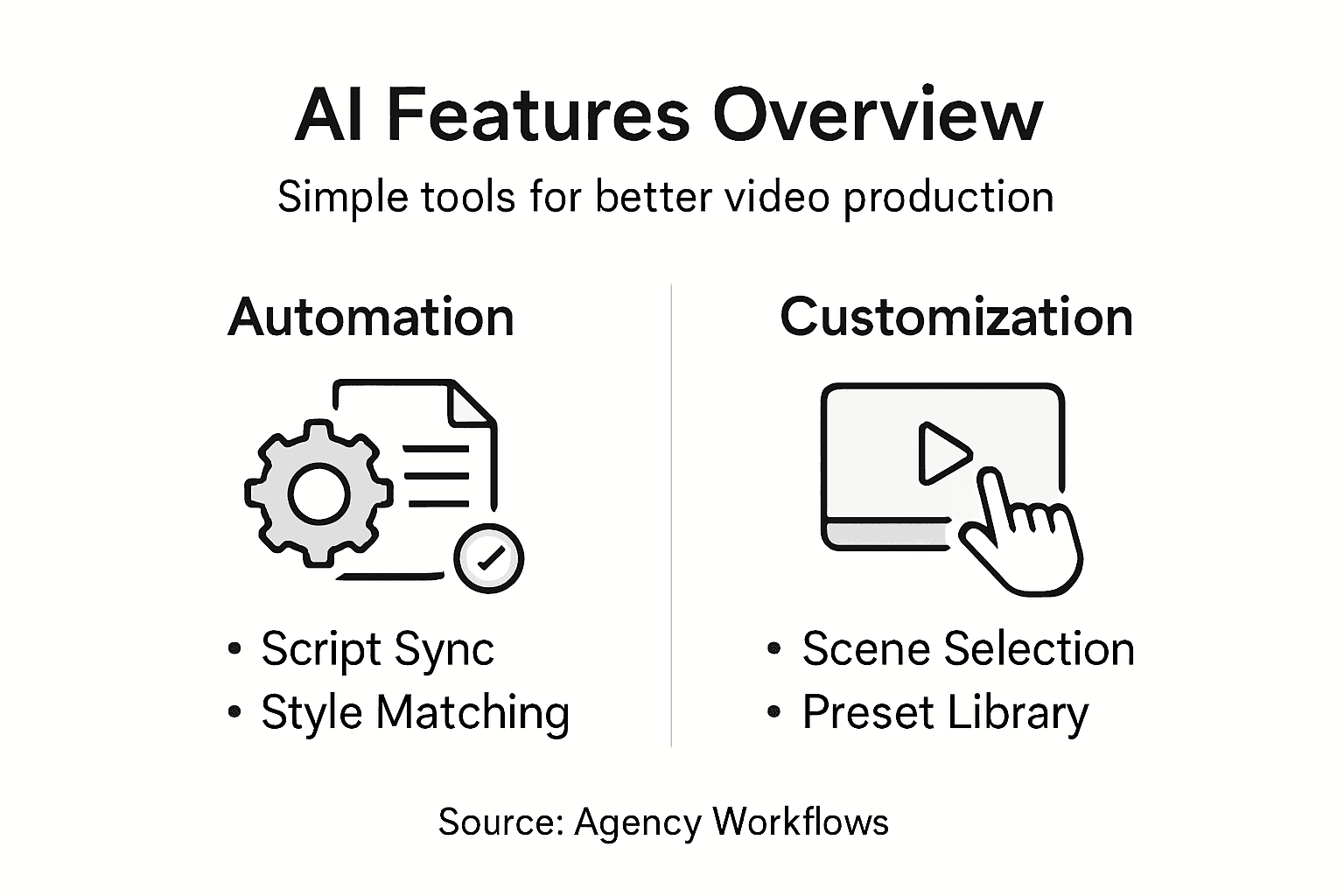 AI Features Overview

Simple tools for better video production

Automation

• Script Sync
• Style Matching

Customization

• Scene Selection
• Preset Library

Source: Agency Workflows